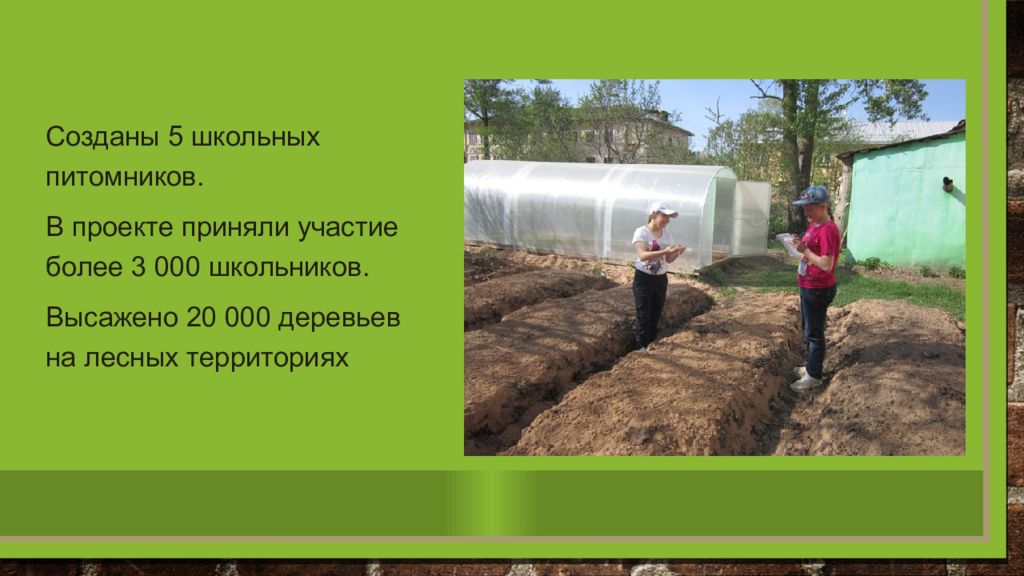 Созданы 5 школьных питомников.

В проекте приняли участие более 3 000 школьников.

Высажено 20 000 деревьев на лесных территориях